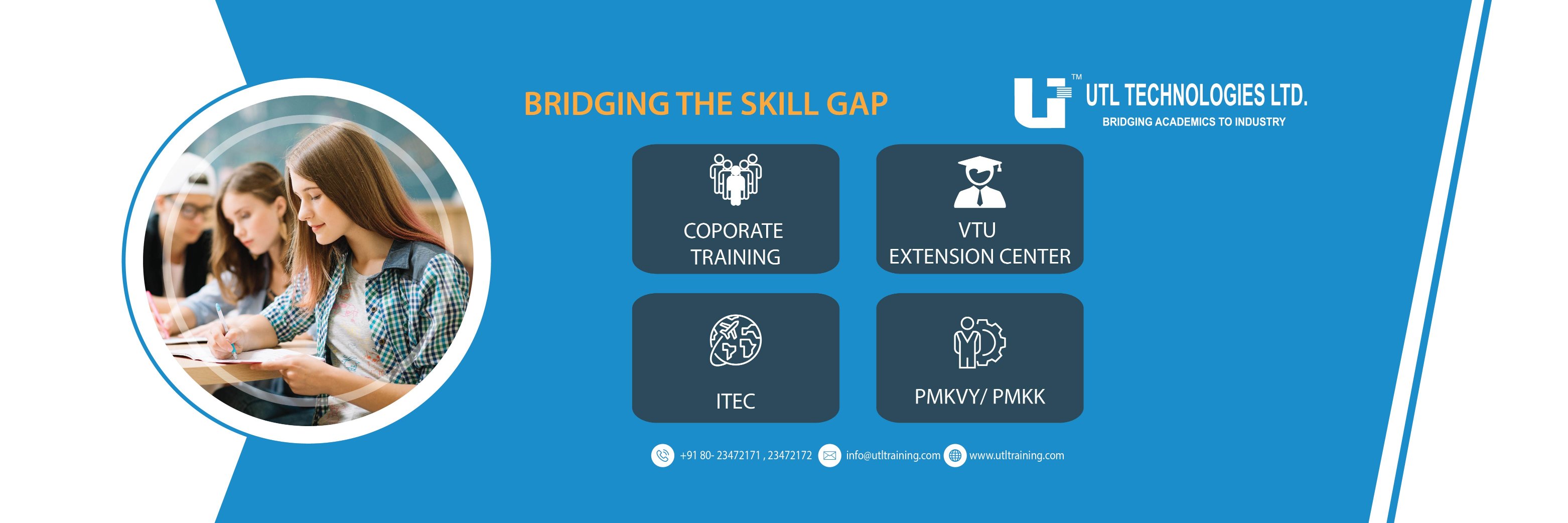 BRIDGING THE SKILL GAP

TM
UTL TECHNOLOGIES LTD.
BRIDGING ACADEMICS TO INDUSTRY

COPORATE TRAINING

VTU EXTENSION CENTER

ITEC

PMKVY/ PMKK

+91 80- 23472171 , 23472172 info@utltraining.com www.utltraining.com